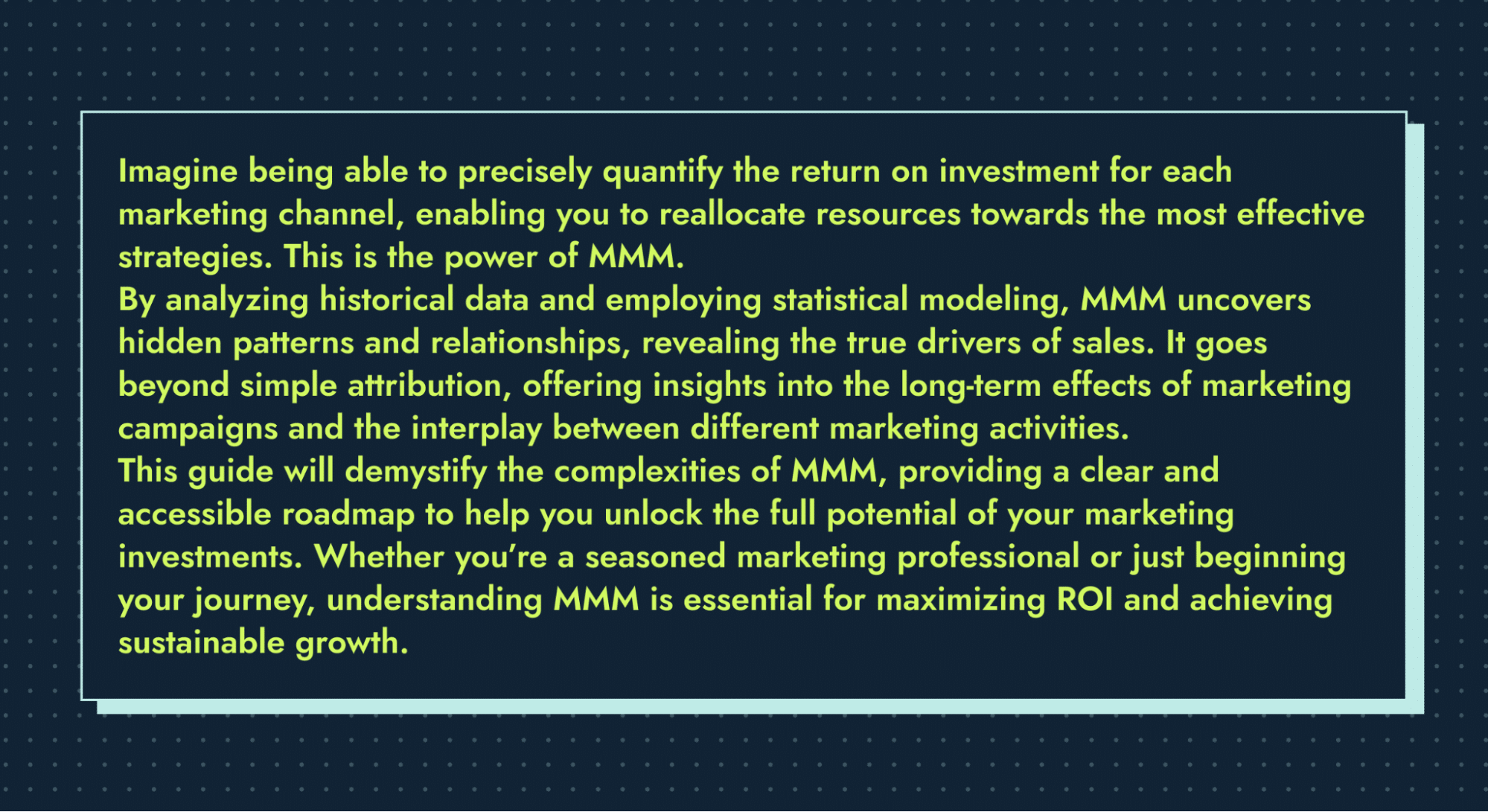 Imagine being able to precisely quantify the return on investment for each marketing channel, enabling you to reallocate resources towards the most effective strategies. This is the power of MMM.
By analyzing historical data and employing statistical modeling, MMM uncovers hidden patterns and relationships, revealing the true drivers of sales. It goes beyond simple attribution, offering insights into the long-term effects of marketing campaigns and the interplay between different marketing activities.
This guide will demystify the complexities of MMM, providing a clear and accessible roadmap to help you unlock the full potential of your marketing investments. Whether you're a seasoned marketing professional or just beginning your journey, understanding MMM is essential for maximizing ROI and achieving sustainable growth.